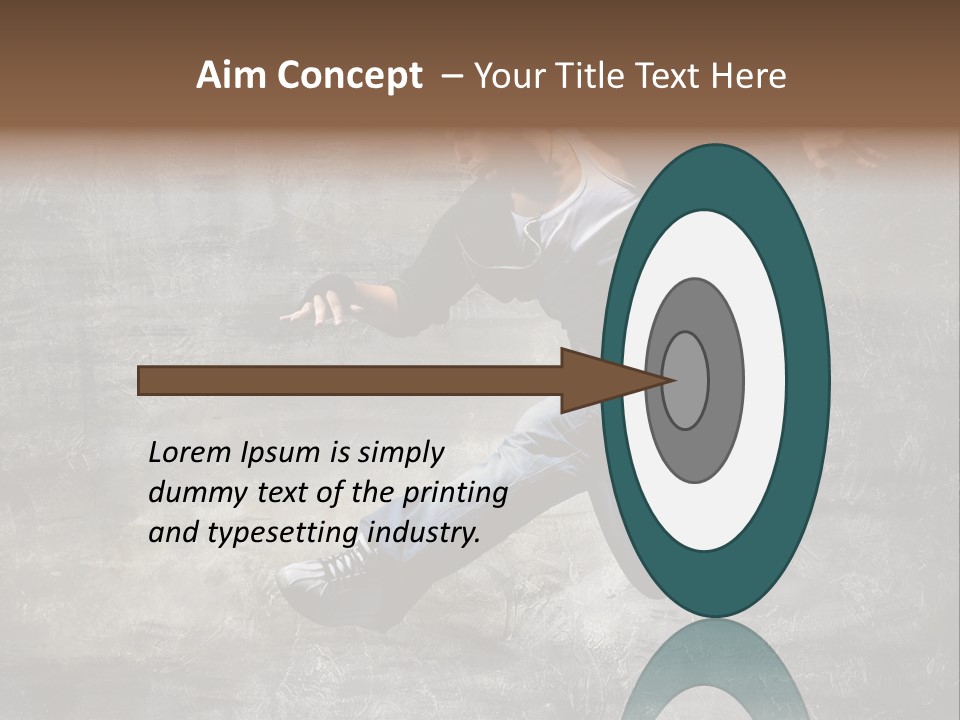 Aim Concept – Your Title Text Here

Lorem Ipsum is simply dummy text of the printing and typesetting industry.